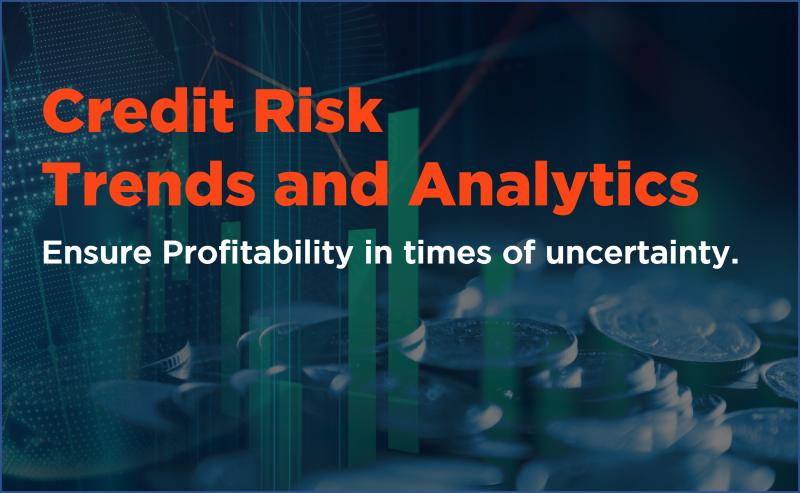 Credit Risk
Trends and Analytics

Ensure Profitability in times of uncertainty.